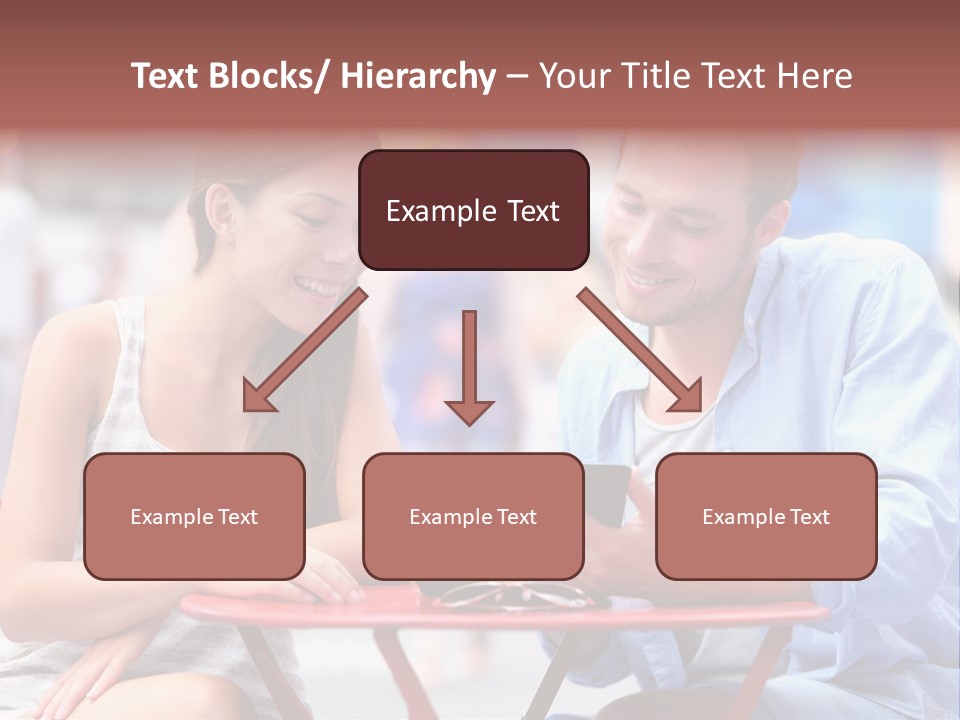 Text Blocks/ Hierarchy – Your Title Text Here

Example Text

Example Text

Example Text

Example Text